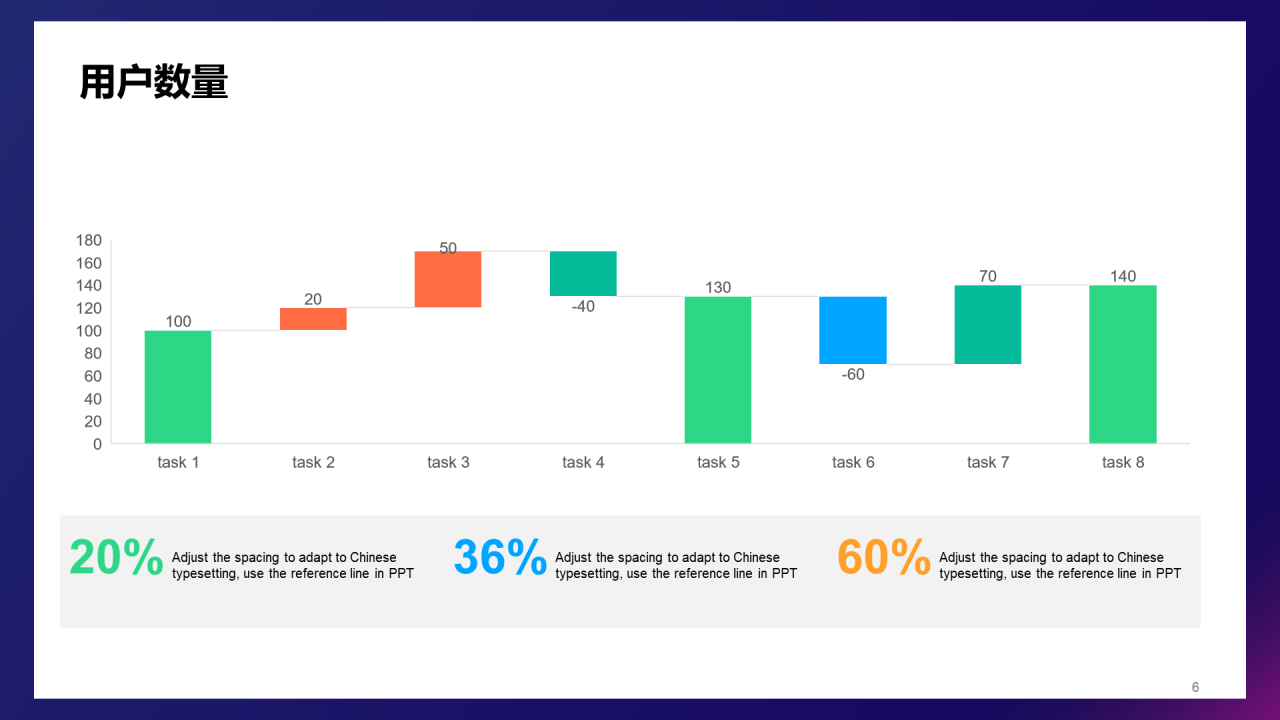 用户数量

180
160
140
120
100
80
60
40
20
0

100
20
50
-40
130
-60
70
140

task 1
task 2
task 3
task 4
task 5
task 6
task 7
task 8

20% Adjust the spacing to adapt to Chinese typesetting, use the reference line in PPT

36% Adjust the spacing to adapt to Chinese typesetting, use the reference line in PPT

60% Adjust the spacing to adapt to Chinese typesetting, use the reference line in PPT

6